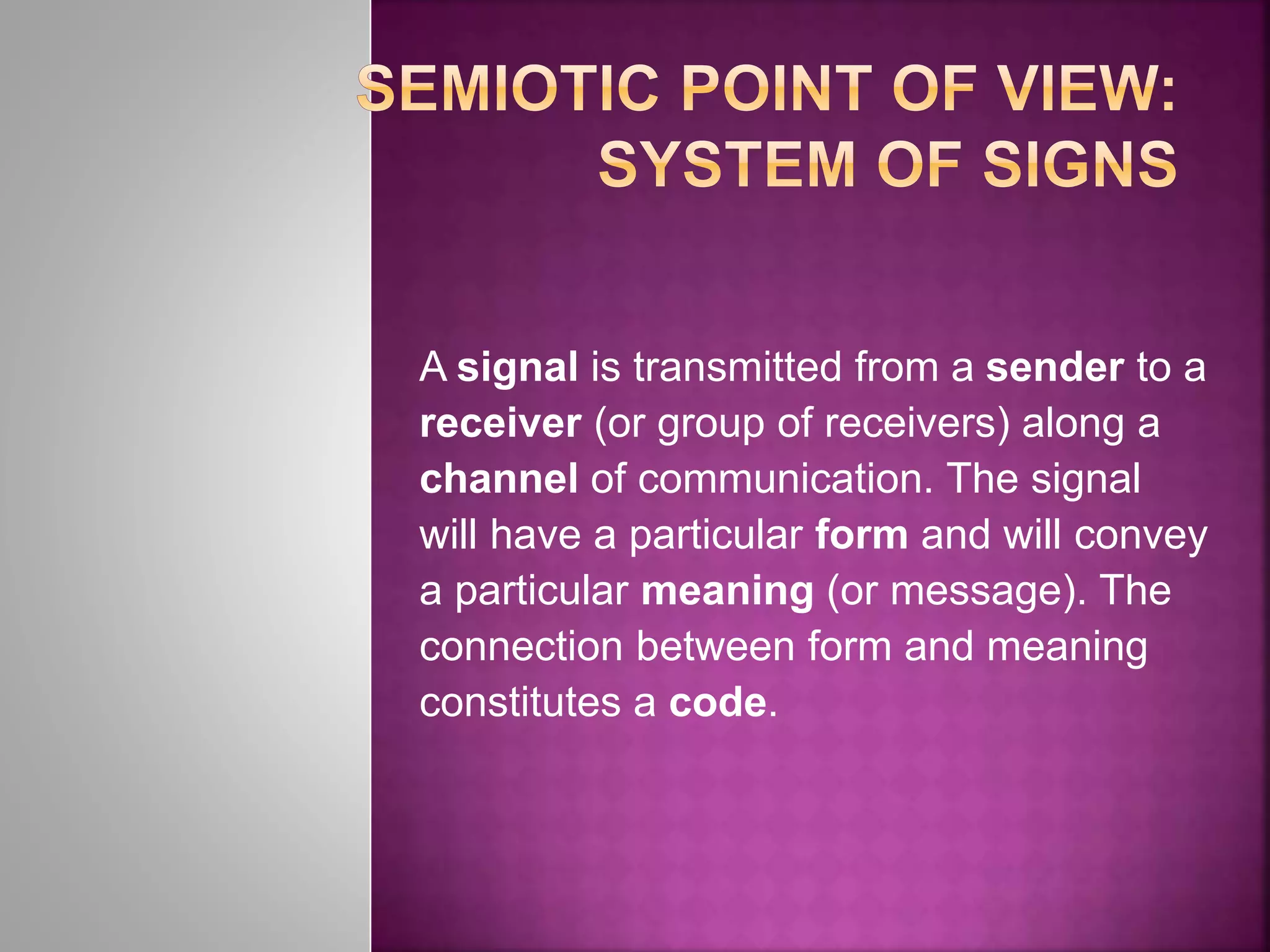 SEMIOTIC POINT OF VIEW: SYSTEM OF SIGNS

A signal is transmitted from a sender to a receiver (or group of receivers) along a channel of communication. The signal will have a particular form and will convey a particular meaning (or message). The connection between form and meaning constitutes a code.